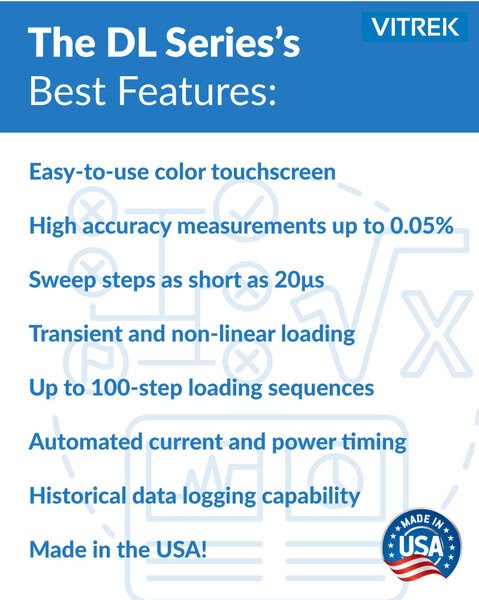 VITREK

The DL Series's
Best Features:

Easy-to-use color touchscreen

High accuracy measurements up to 0.05%

Sweep steps as short as 20µs

Transient and non-linear loading

Up to 100-step loading sequences

Automated current and power timing

Historical data logging capability

Made in the USA!

MADE IN
USA